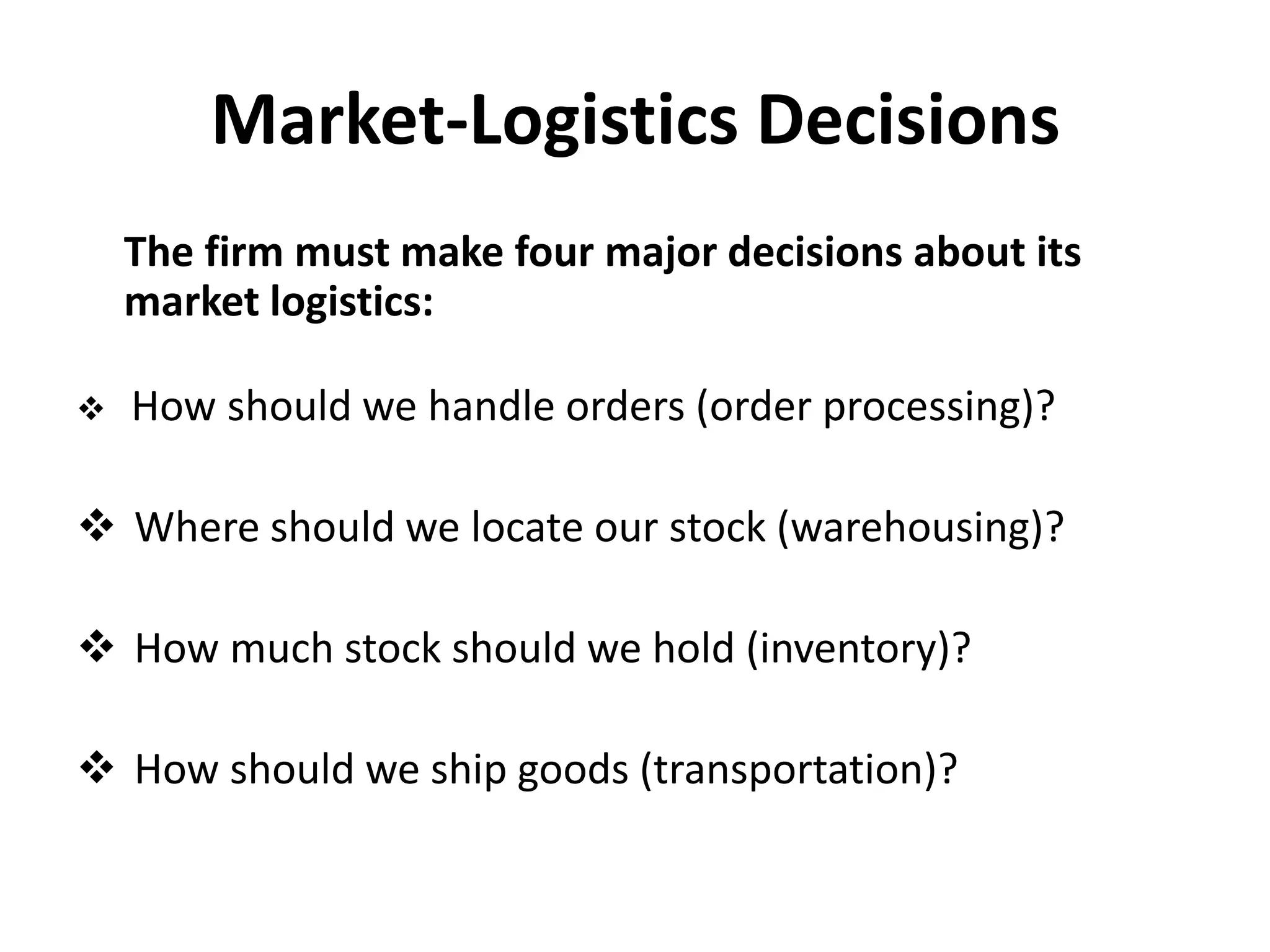 Market-Logistics Decisions

The firm must make four major decisions about its market logistics:

❖ How should we handle orders (order processing)?

❖ Where should we locate our stock (warehousing)?

❖ How much stock should we hold (inventory)?

❖ How should we ship goods (transportation)?